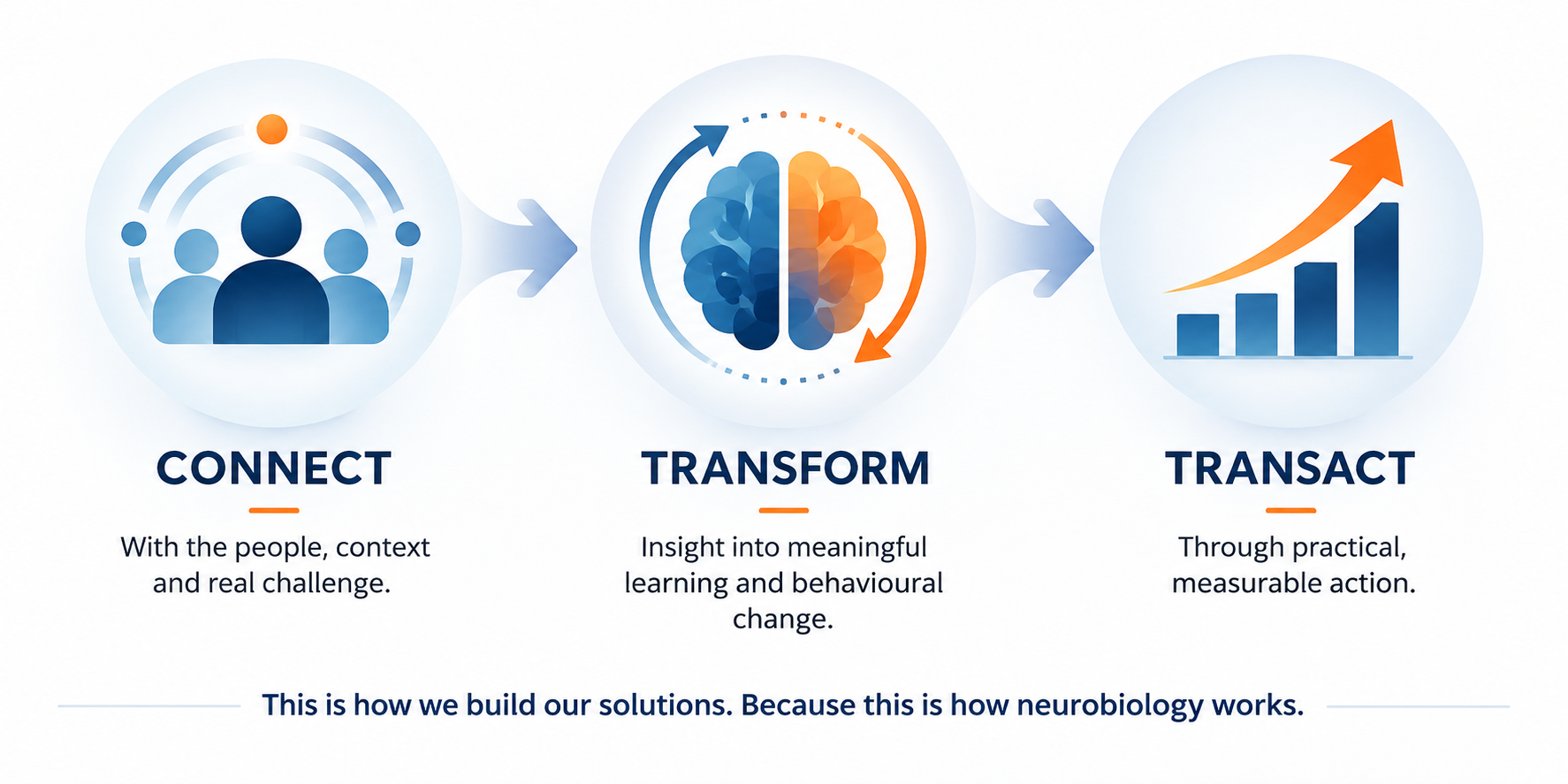 CONNECT

With the people, context and real challenge.

TRANSFORM

Insight into meaningful learning and behavioural change.

TRANSACT

Through practical, measurable action.

This is how we build our solutions. Because this is how neurobiology works.